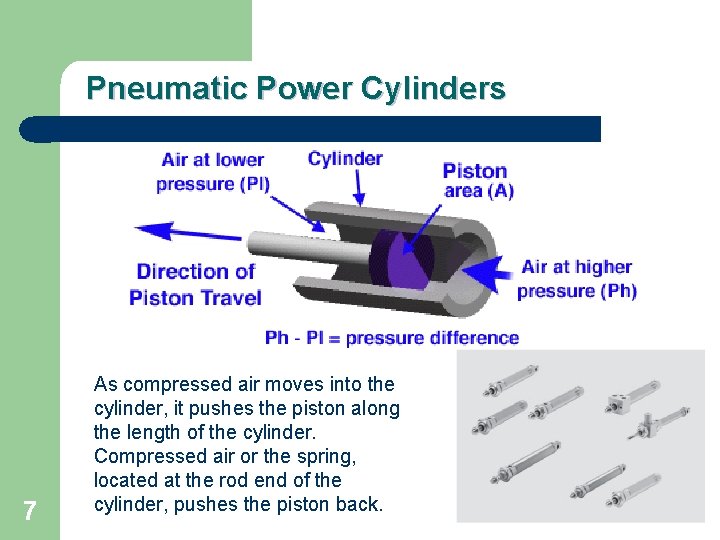 Pneumatic Power Cylinders

Air at lower pressure (Pl)

Cylinder

Piston area (A)

Direction of Piston Travel

Air at higher pressure (Ph)

Ph - Pl = pressure difference

As compressed air moves into the cylinder, it pushes the piston along the length of the cylinder. Compressed air or the spring, located at the rod end of the cylinder, pushes the piston back.

7